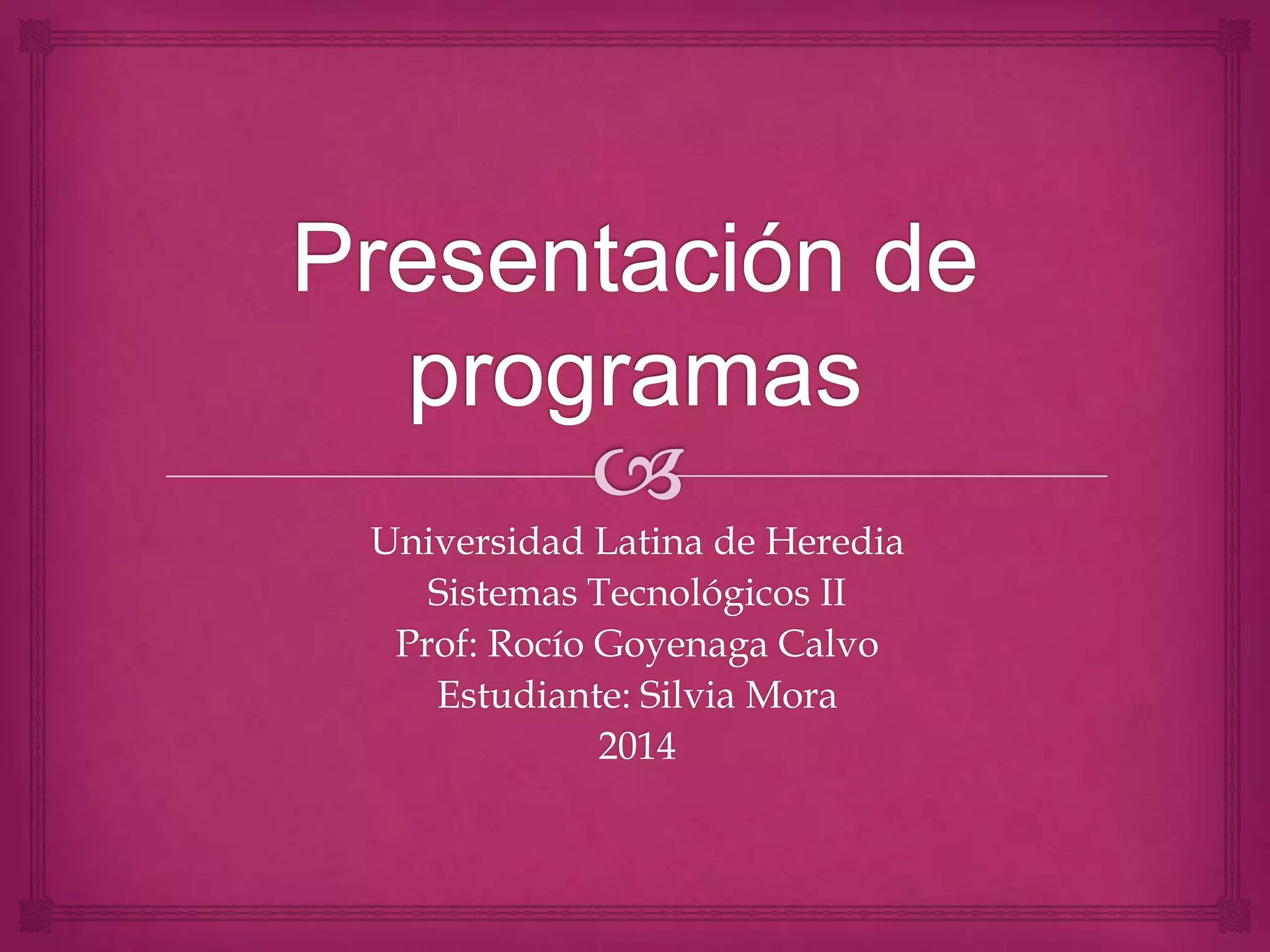 Presentación de programas

Universidad Latina de Heredia
Sistemas Tecnológicos II
Prof: Rocío Goyenaga Calvo
Estudiante: Silvia Mora
2014